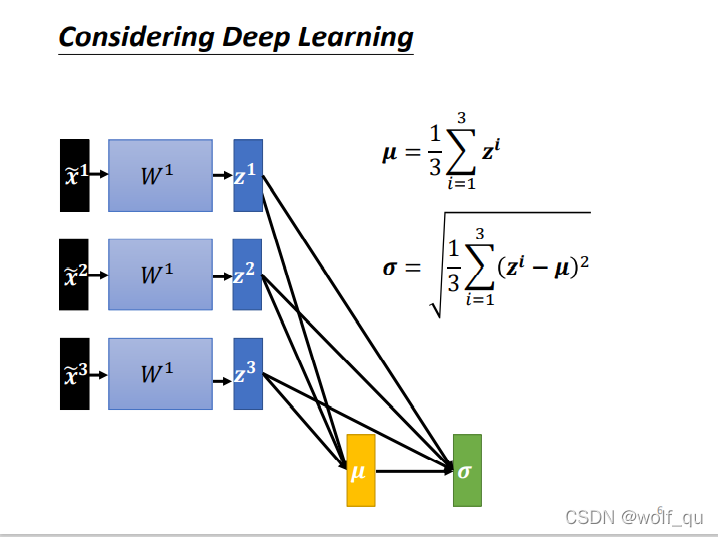 Considering Deep Learning

$\tilde{x}^1$ $W^1$ $z^1$

$\tilde{x}^2$ $W^1$ $z^2$

$\tilde{x}^3$ $W^1$ $z^3$

$\mu = \frac{1}{3}\sum_{i=1}^{3} z^i$

$\sigma = \sqrt{\frac{1}{3}\sum_{i=1}^{3}(z^i - \mu)^2}$

$\mu$

$\sigma$

6

CSDN @wolf_qu